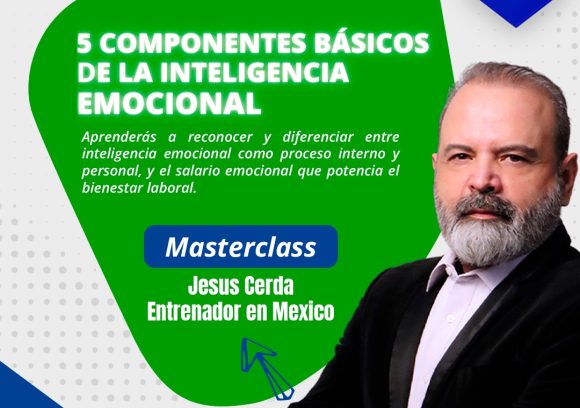 5 COMPONENTES BÁSICOS DE LA INTELIGENCIA EMOCIONAL

Aprenderás a reconocer y diferenciar entre inteligencia emocional como proceso interno y personal, y el salario emocional que potencia el bienestar laboral.

Masterclass

Jesus Cerda
Entrenador en Mexico